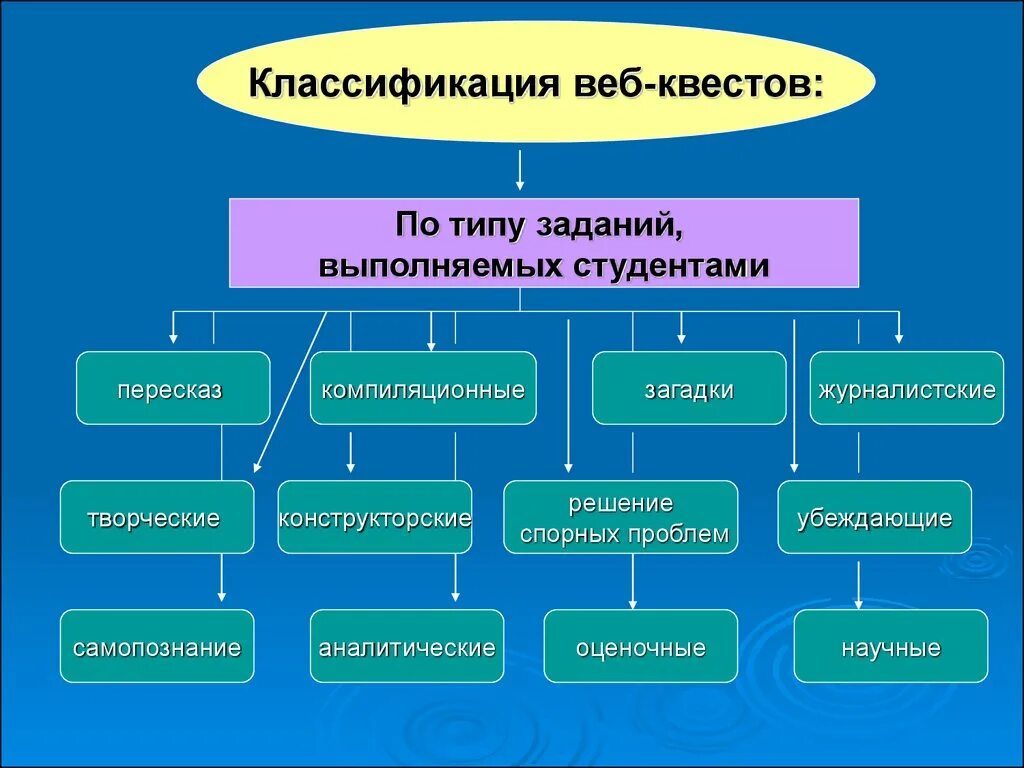 Классификация веб-квестов:

По типу заданий, выполняемых студентами

пересказ

компиляционные

загадки

журналистские

творческие

конструкторские

решение спорных проблем

убеждающие

самопознание

аналитические

оценочные

научные